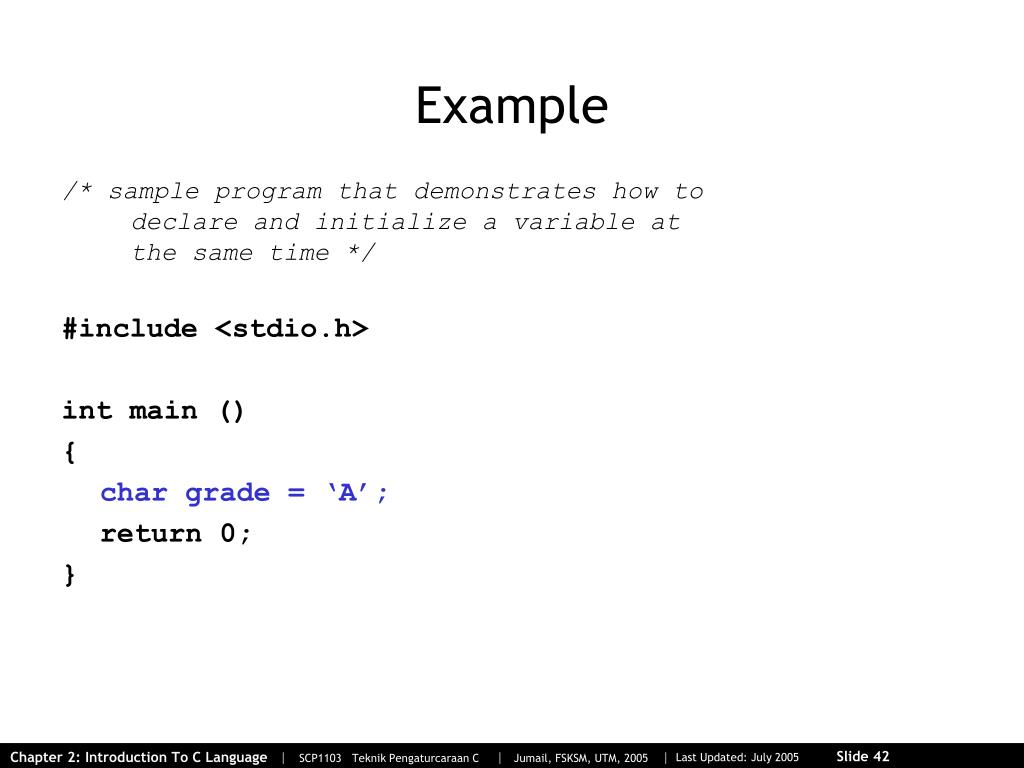 Example

/* sample program that demonstrates how to declare and initialize a variable at the same time */

#include <stdio.h>

int main ()
{
char grade = ‘A’;
return 0;
}

Chapter 2: Introduction To C Language | SCP1103 Teknik Pengaturcaraan C | Jumail, FSKSM, UTM, 2005 | Last Updated: July 2005 Slide 42